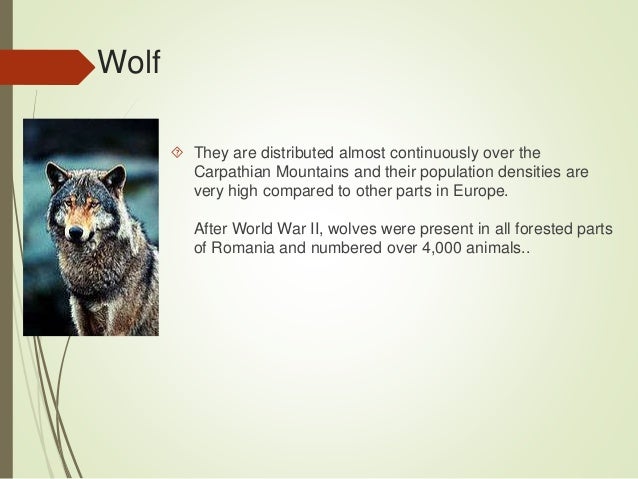 Wolf

They are distributed almost continuously over the Carpathian Mountains and their population densities are very high compared to other parts in Europe.

After World War II, wolves were present in all forested parts of Romania and numbered over 4,000 animals..